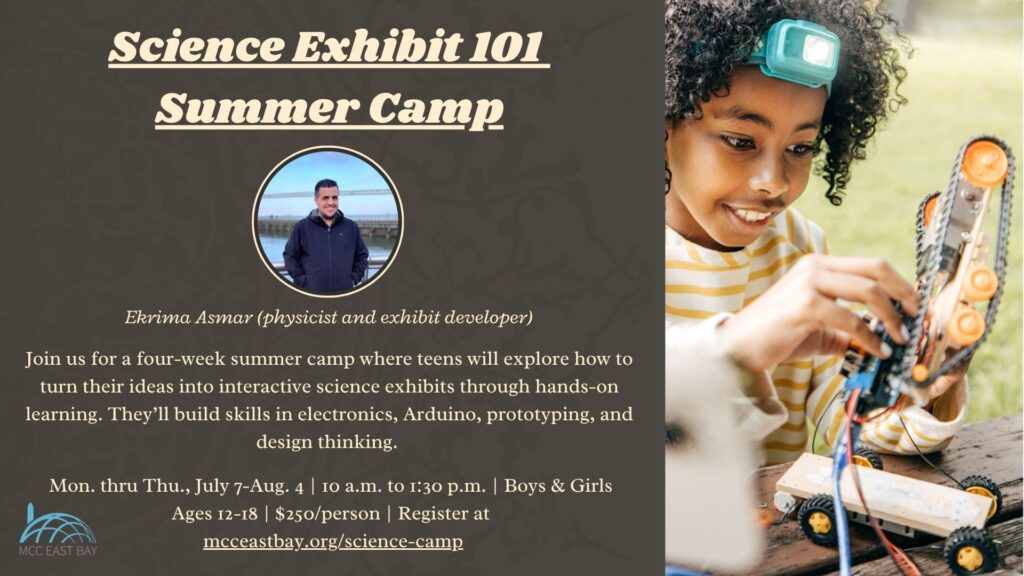 Science Exhibit 101
Summer Camp

Ekrima Asmar (physicist and exhibit developer)

Join us for a four-week summer camp where teens will explore how to turn their ideas into interactive science exhibits through hands-on learning. They'll build skills in electronics, Arduino, prototyping, and design thinking.

Mon. thru Thu., July 7-Aug. 4 | 10 a.m. to 1:30 p.m. | Boys & Girls Ages 12-18 | $250/person | Register at mcceastbay.org/science-camp

MCC EAST BAY